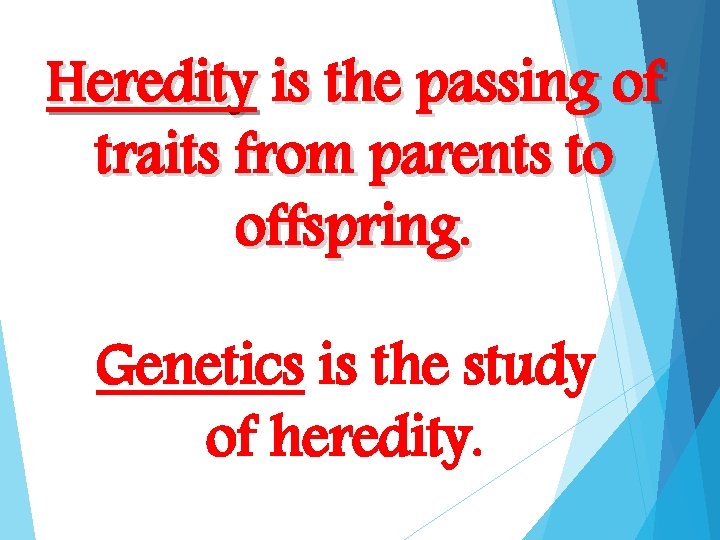 Heredity is the passing of traits from parents to offspring.

Genetics is the study of heredity.